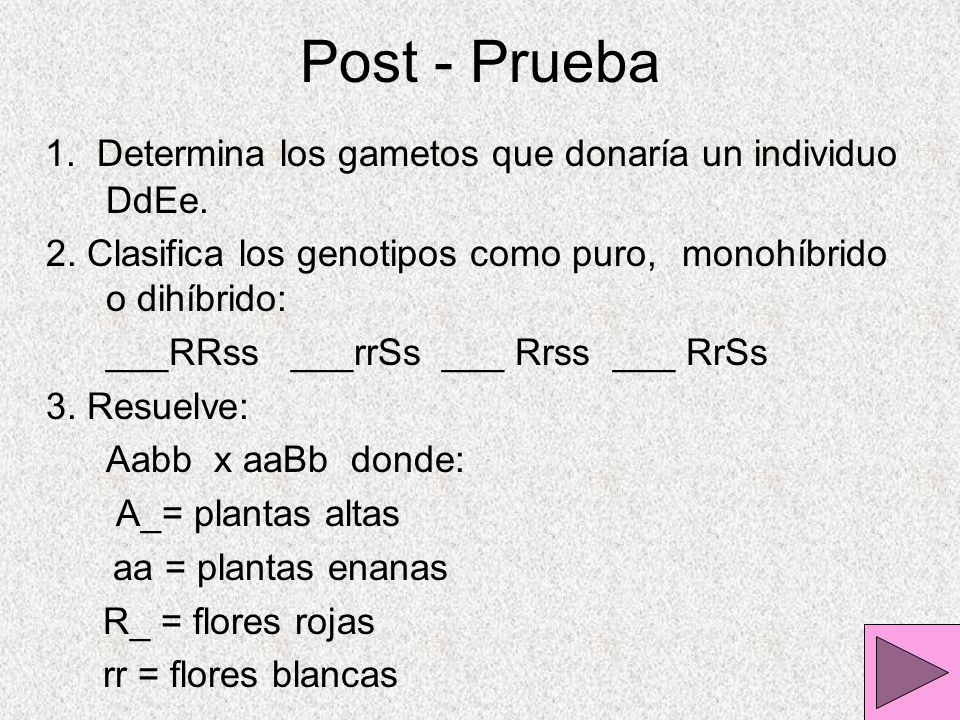 Post - Prueba

1. Determina los gametos que donaría un individuo DdEe.

2. Clasifica los genotipos como puro, monohíbrido o dihíbrido:

___RRss ___rrSs ___ Rrss ___ RrSs

3. Resuelve:

Aabb x aaBb donde:

A_= plantas altas

aa = plantas enanas

R_ = flores rojas

rr = flores blancas